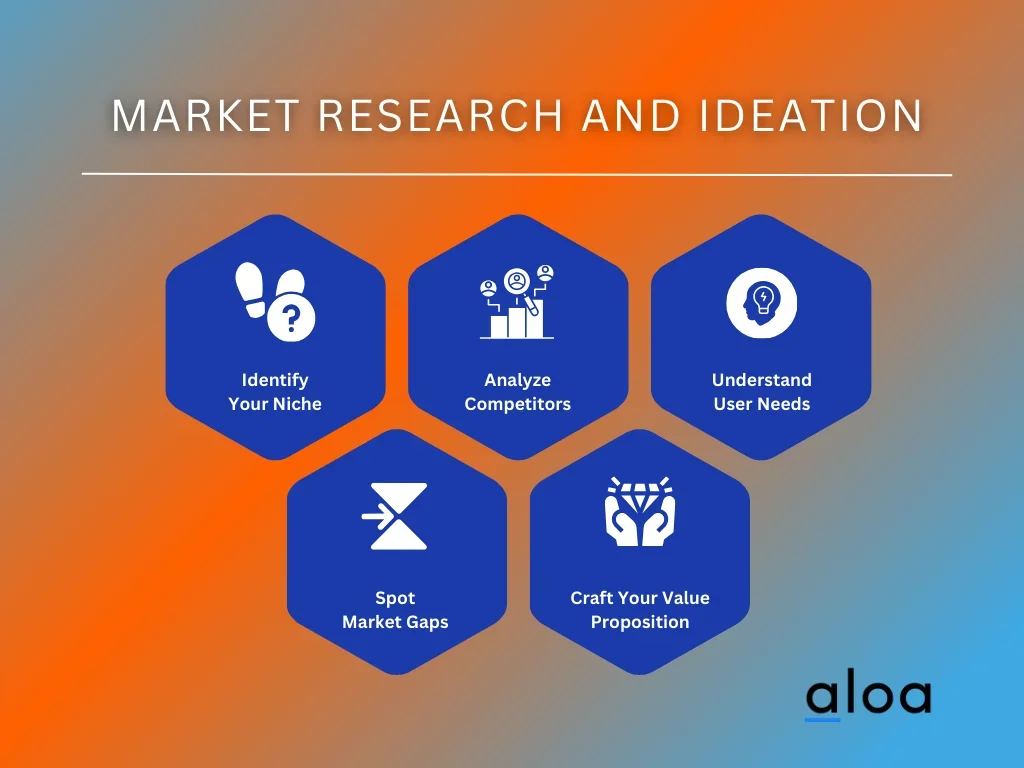 MARKET RESEARCH AND IDEATION

Identify Your Niche

Analyze Competitors

Understand User Needs

Spot Market Gaps

Craft Your Value Proposition

aloa